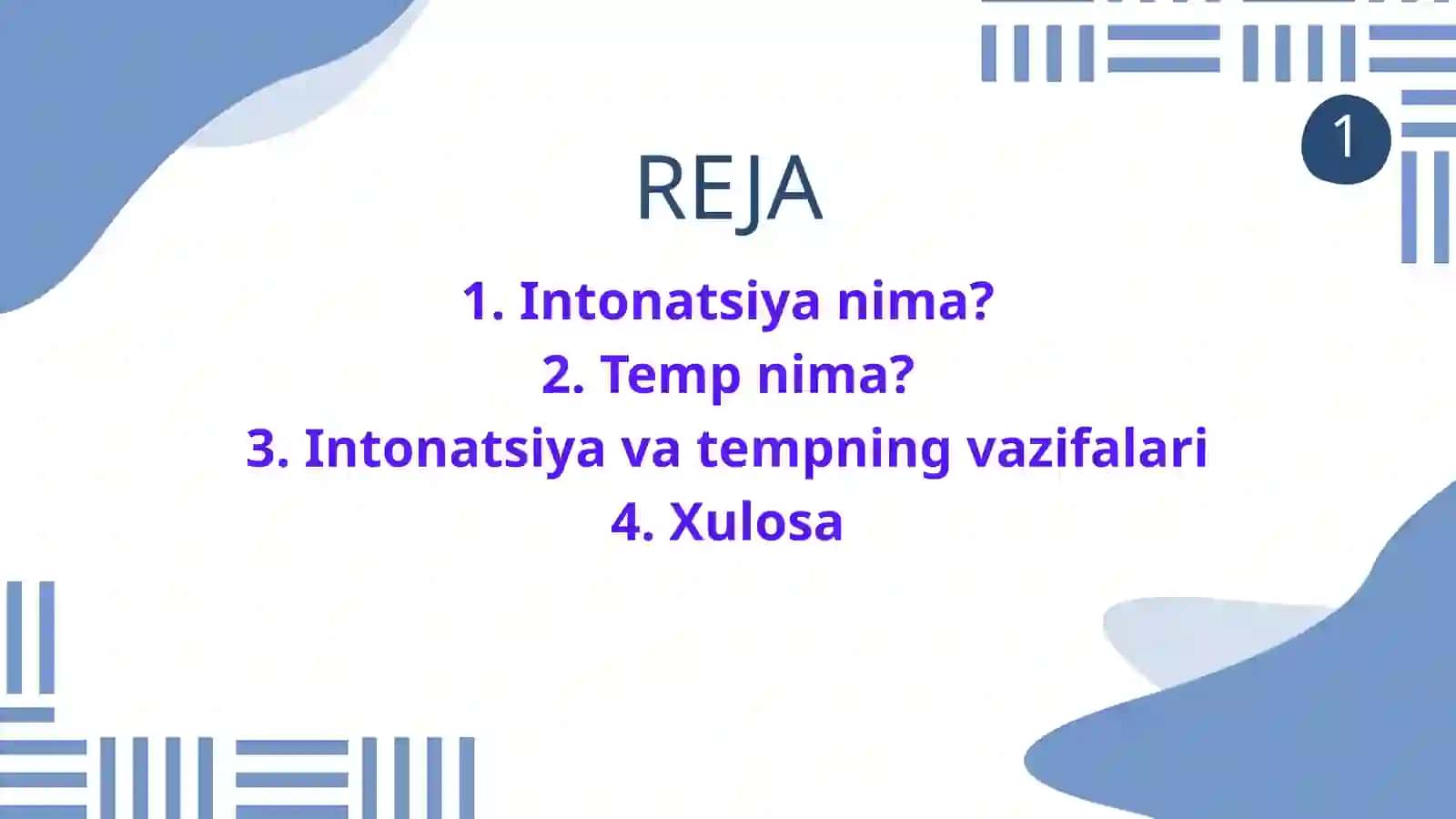 1

REJA

1. Intonatsiya nima?
2. Temp nima?
3. Intonatsiya va tempning vazifalari
4. Xulosa